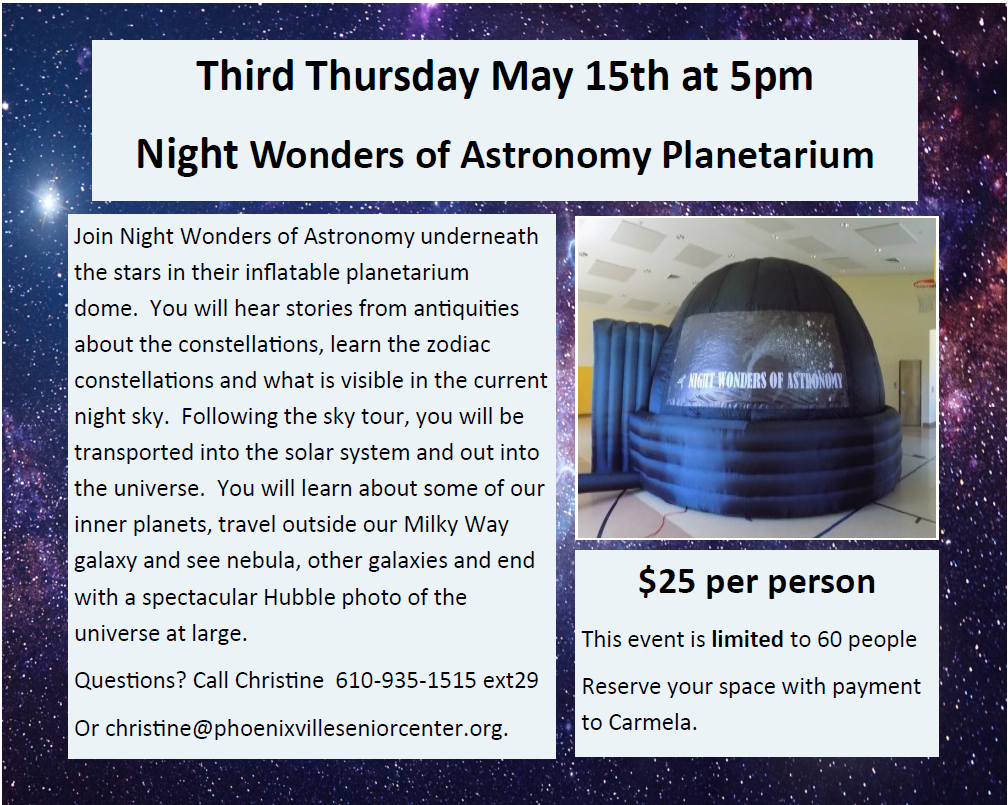 Third Thursday May 15th at 5pm

Night Wonders of Astronomy Planetarium

Join Night Wonders of Astronomy underneath the stars in their inflatable planetarium dome. You will hear stories from antiquities about the constellations, learn the zodiac constellations and what is visible in the current night sky. Following the sky tour, you will be transported into the solar system and out into the universe. You will learn about some of our inner planets, travel outside our Milky Way galaxy and see nebula, other galaxies and end with a spectacular Hubble photo of the universe at large.

Questions? Call Christine 610-935-1515 ext29

Or christine@phoenixvilleseniorcenter.org.

NIGHT WONDERS OF ASTRONOMY

$25 per person

This event is limited to 60 people

Reserve your space with payment to Carmela.